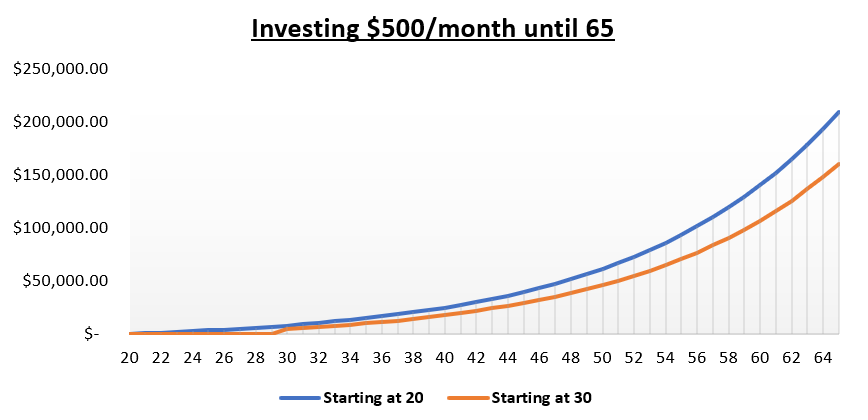 Investing \$500/month until 65

\$250,000.00
\$200,000.00
\$150,000.00
\$100,000.00
\$50,000.00
\$-

20 22 24 26 28 30 32 34 36 38 40 42 44 46 48 50 52 54 56 58 60 62 64

Starting at 20
Starting at 30